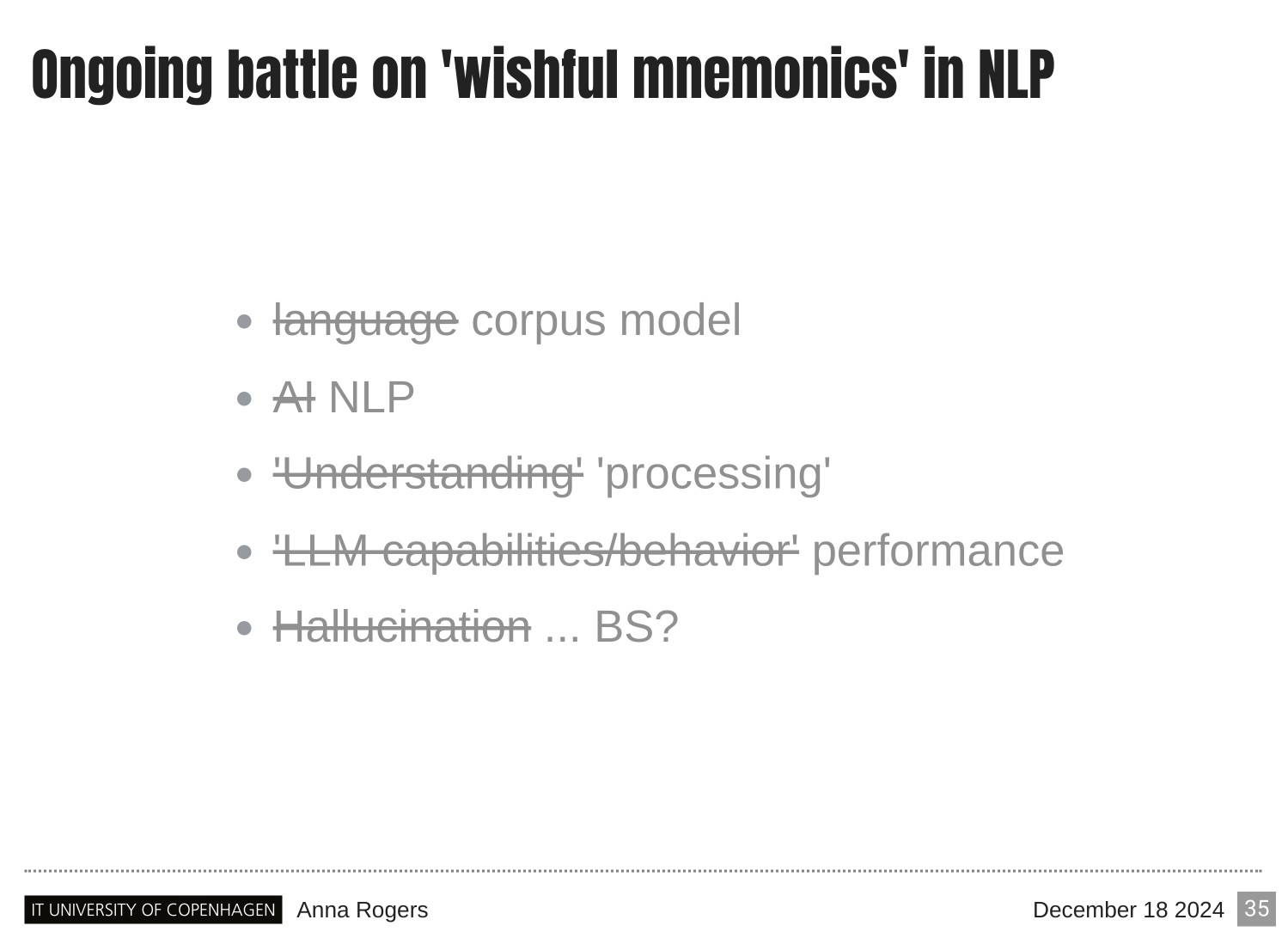 Ongoing battle on 'wishful mnemonics' in NLP

- ~~language~~ corpus model
- ~~AI~~ NLP
- ~~'Understanding'~~ 'processing'
- ~~'LLM capabilities/behavior'~~ performance
- ~~Hallucination~~ ... BS?

IT UNIVERSITY OF COPENHAGEN Anna Rogers December 18 2024 35